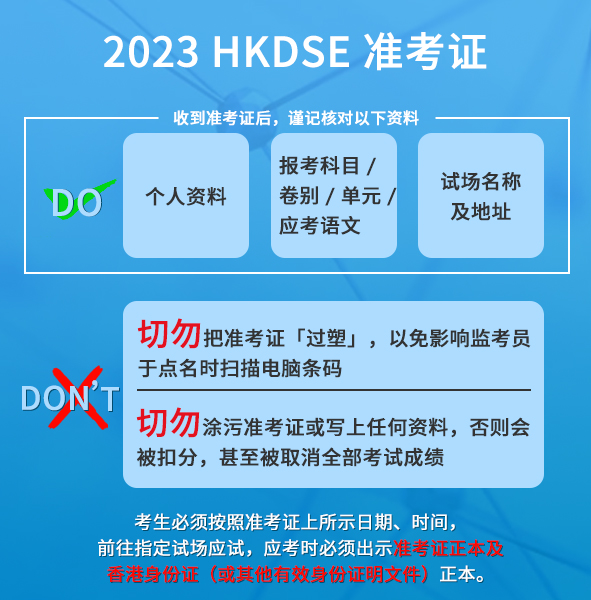 2023 HKDSE 准考证

收到准考证后，谨记核对以下资料

DO

个人资料

报考科目 / 卷别 / 单元 / 应考语文

试场名称及地址

DON'T

切勿把准考证「过塑」，以免影响监考员于点名时扫描电脑条码

切勿涂污准考证或写上任何资料，否则会被扣分，甚至被取消全部考试成绩

考生必须按照准考证上所示日期、时间，前往指定试场应试，应考时必须出示准考证正本及香港身份证（或其他有效身份证明文件）正本。